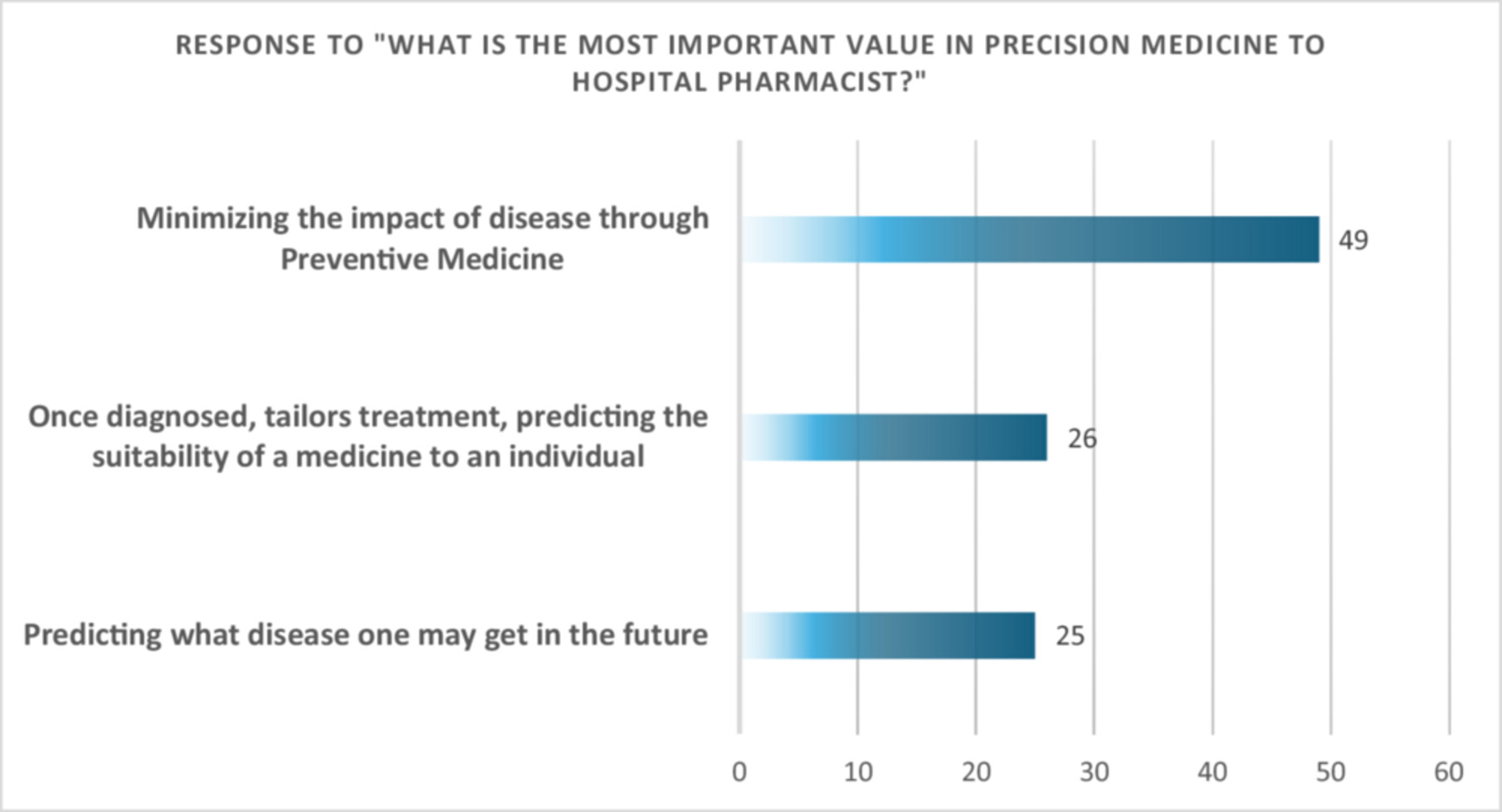 RESPONSE TO "WHAT IS THE MOST IMPORTANT VALUE IN PRECISION MEDICINE TO HOSPITAL PHARMACIST?"

Minimizing the impact of disease through Preventive Medicine

49

Once diagnosed, tailors treatment, predicting the suitability of a medicine to an individual

26

Predicting what disease one may get in the future

25

0 10 20 30 40 50 60